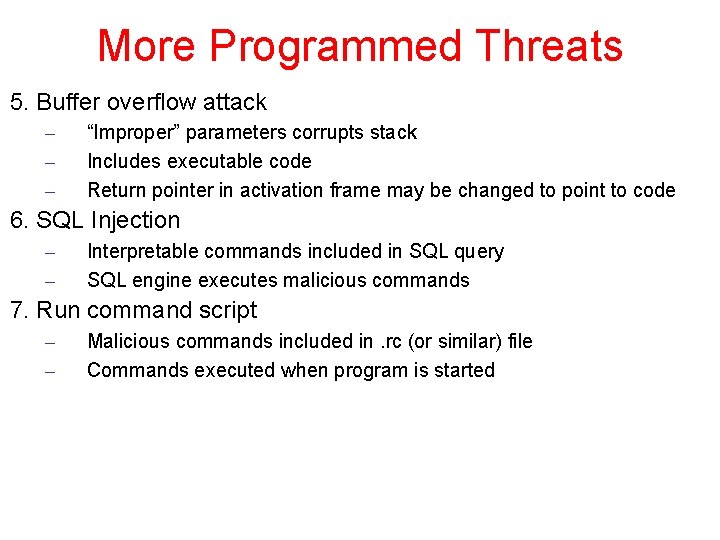 More Programmed Threats

5. Buffer overflow attack
– “Improper” parameters corrupts stack
– Includes executable code
– Return pointer in activation frame may be changed to point to code

6. SQL Injection
– Interpretable commands included in SQL query
– SQL engine executes malicious commands

7. Run command script
– Malicious commands included in .rc (or similar) file
– Commands executed when program is started